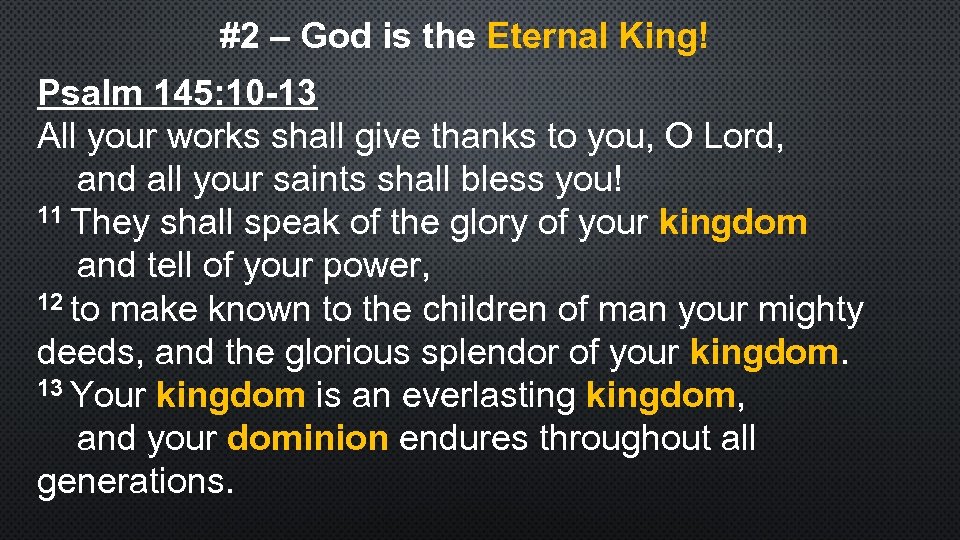 #2 – God is the Eternal King!

Psalm 145:10-13
All your works shall give thanks to you, O Lord,
and all your saints shall bless you!
$^{11}$ They shall speak of the glory of your kingdom
and tell of your power,
$^{12}$ to make known to the children of man your mighty deeds, and the glorious splendor of your kingdom.
$^{13}$ Your kingdom is an everlasting kingdom,
and your dominion endures throughout all generations.